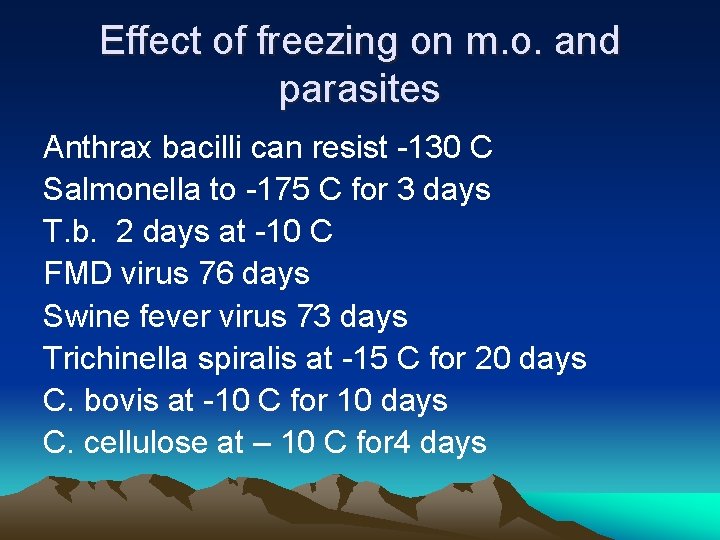 Effect of freezing on m.o. and parasites

Anthrax bacilli can resist -130 C
Salmonella to -175 C for 3 days
T.b. 2 days at -10 C
FMD virus 76 days
Swine fever virus 73 days
Trichinella spiralis at -15 C for 20 days
C. bovis at -10 C for 10 days
C. cellulose at – 10 C for4 days